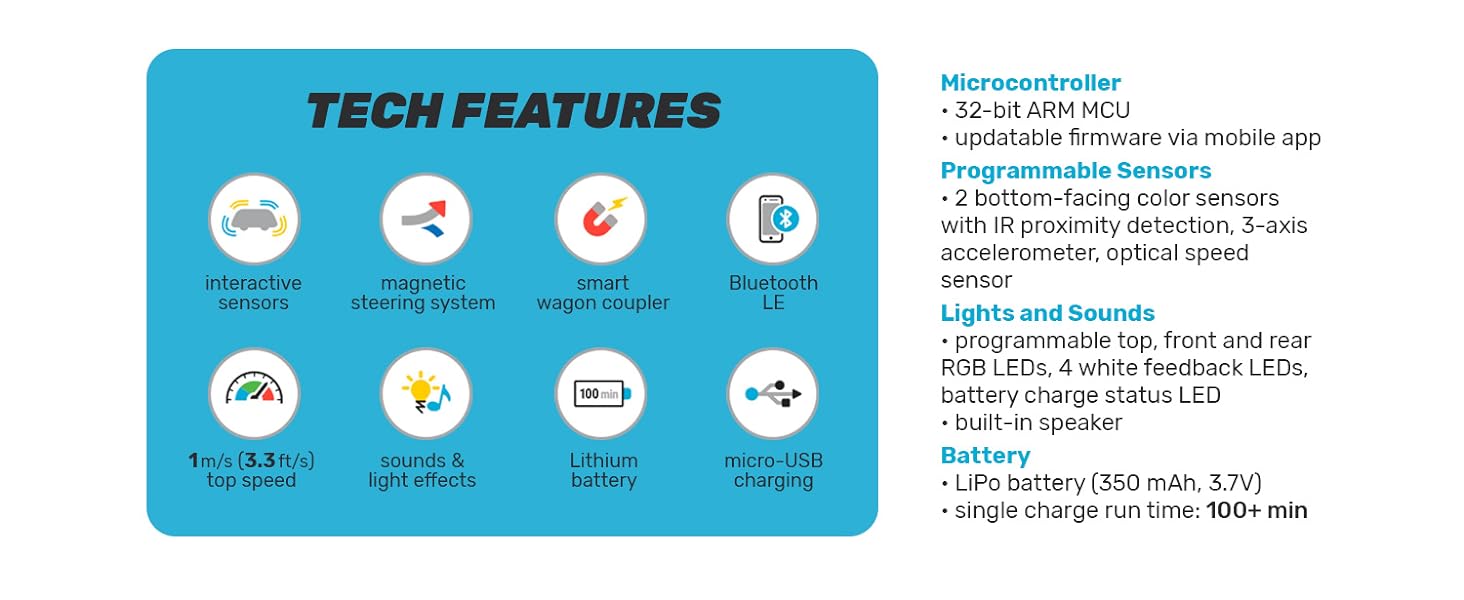 TECH FEATURES

interactive sensors

magnetic steering system

smart wagon coupler

Bluetooth LE

1 m/s (3.3 ft/s) top speed

sounds & light effects

100 min

Lithium battery

micro-USB charging

Microcontroller
• 32-bit ARM MCU
• updatable firmware via mobile app

Programmable Sensors
• 2 bottom-facing color sensors with IR proximity detection, 3-axis accelerometer, optical speed sensor

Lights and Sounds
• programmable top, front and rear RGB LEDs, 4 white feedback LEDs, battery charge status LED
• built-in speaker

Battery
• LiPo battery (350 mAh, 3.7V)
• single charge run time: 100+ min